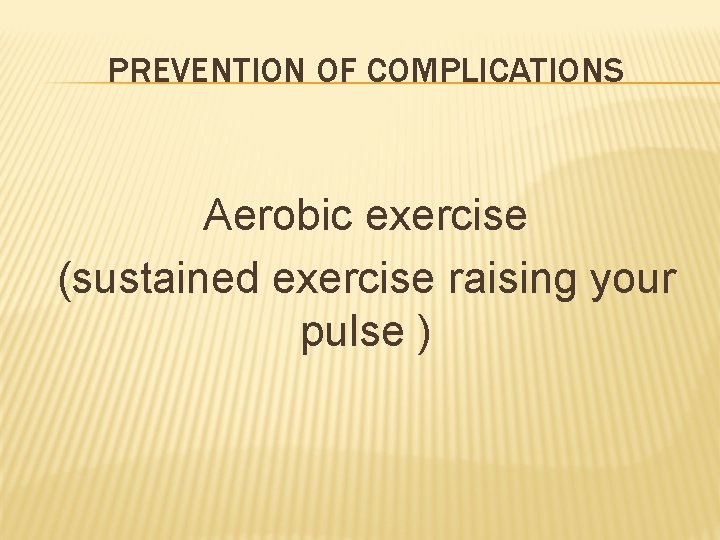 PREVENTION OF COMPLICATIONS

Aerobic exercise
(sustained exercise raising your pulse )